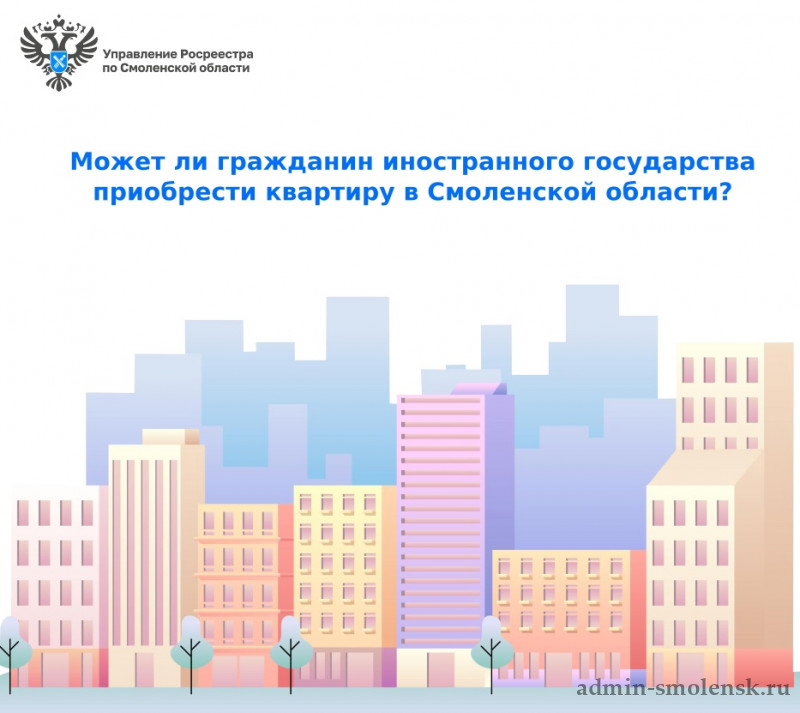 Управление Росреестра по Смоленской области

Может ли гражданин иностранного государства приобрести квартиру в Смоленской области?

admin-smolensk.ru